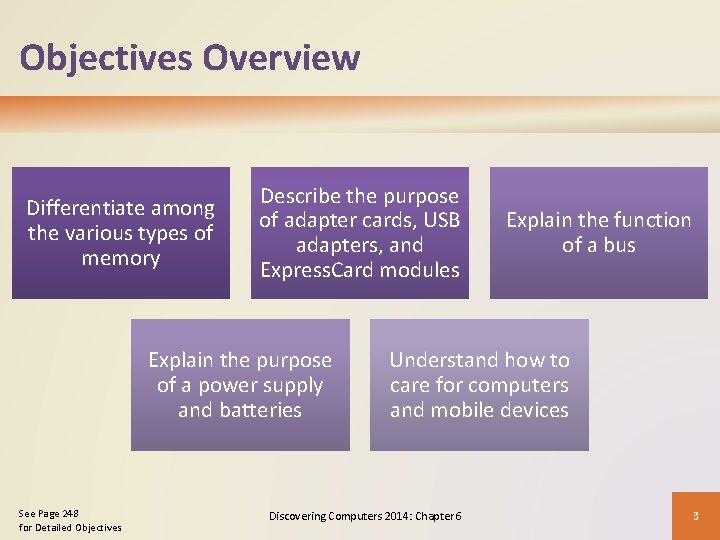 Objectives Overview

Differentiate among the various types of memory

Describe the purpose of adapter cards, USB adapters, and ExpressCard modules

Explain the function of a bus

Explain the purpose of a power supply and batteries

Understand how to care for computers and mobile devices

See Page 248 for Detailed Objectives

Discovering Computers 2014: Chapter 6

3